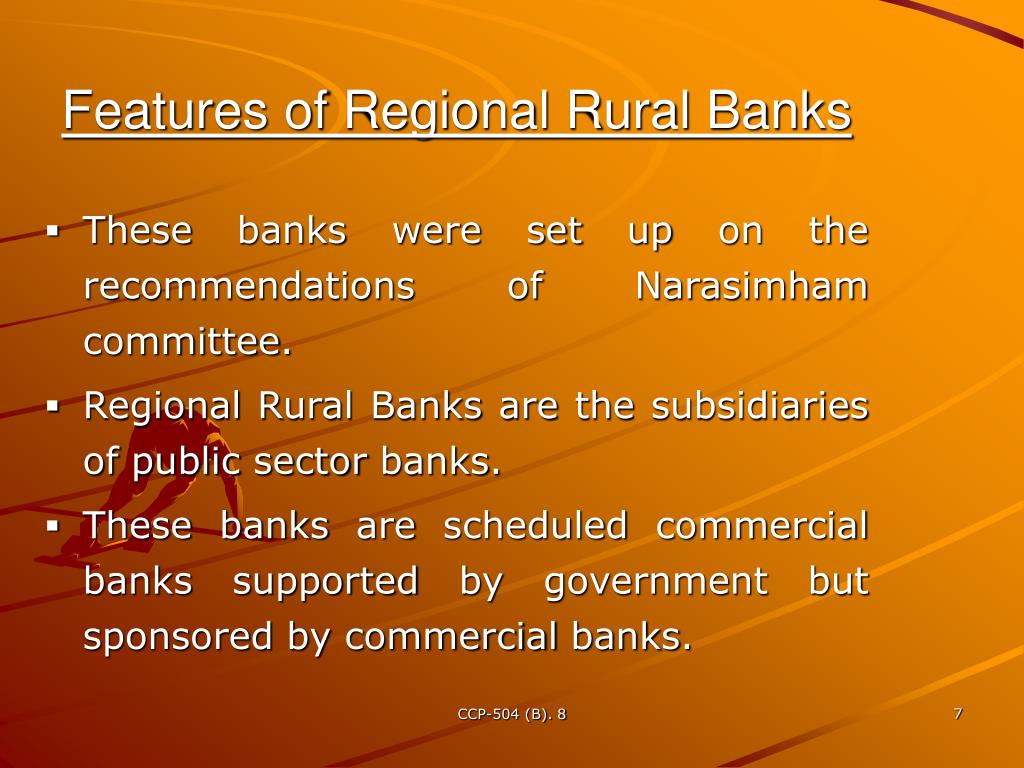 Features of Regional Rural Banks

▪ These banks were set up on the recommendations of Narasimham committee.

▪ Regional Rural Banks are the subsidiaries of public sector banks.

▪ These banks are scheduled commercial banks supported by government but sponsored by commercial banks.

CCP-504 (B). 8

7